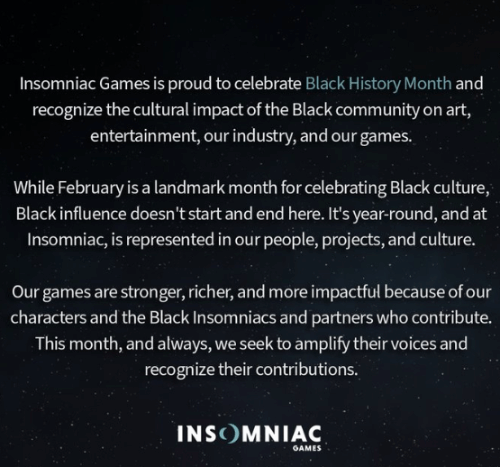 Insomniac Games is proud to celebrate Black History Month and recognize the cultural impact of the Black community on art, entertainment, our industry, and our games.

While February is a landmark month for celebrating Black culture, Black influence doesn't start and end here. It's year-round, and at Insomniac, is represented in our people, projects, and culture.

Our games are stronger, richer, and more impactful because of our characters and the Black Insomniacs and partners who contribute. This month, and always, we seek to amplify their voices and recognize their contributions.

INSOMNIAC
GAMES